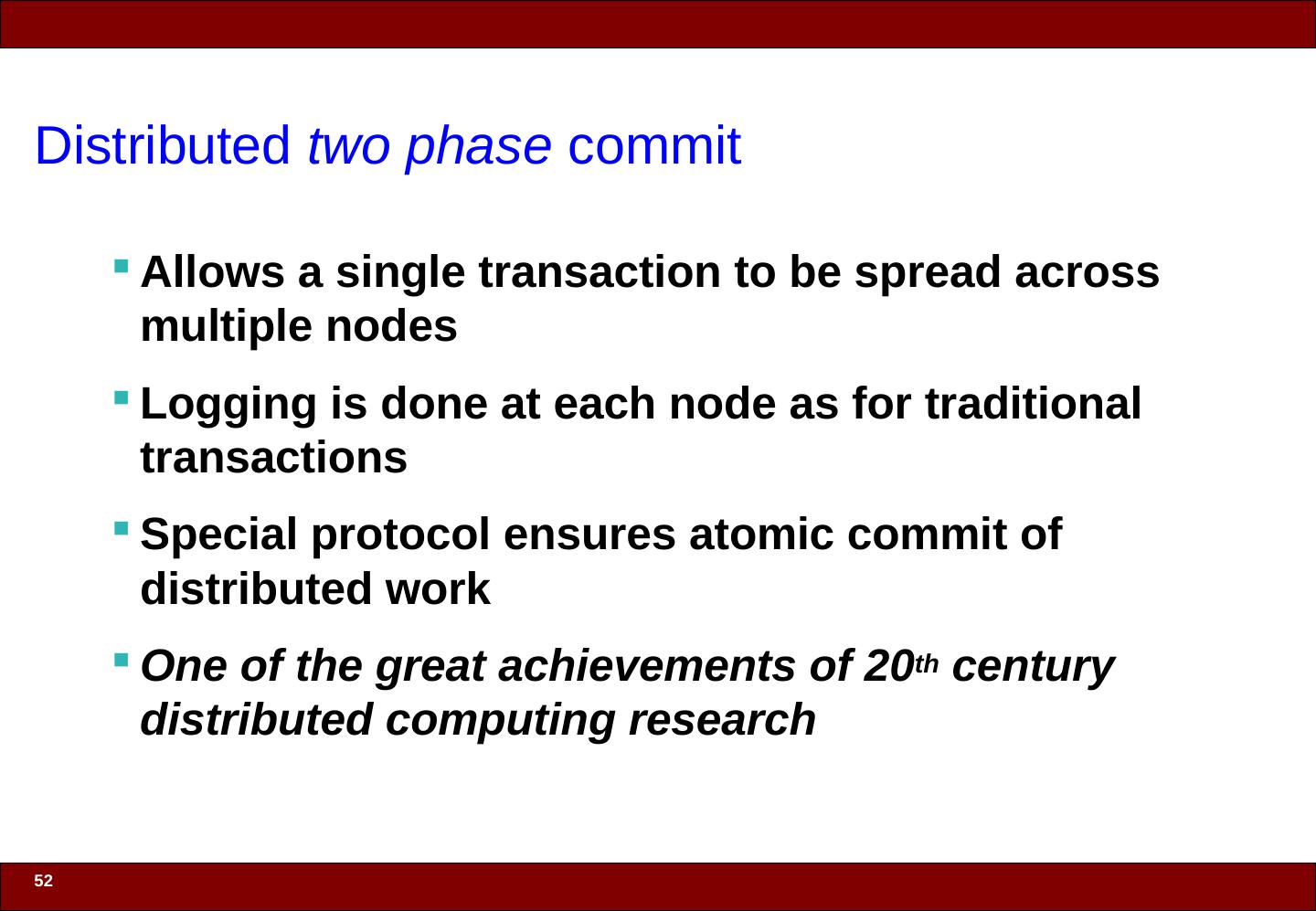 Distributed two phase commit

- Allows a single transaction to be spread across multiple nodes
- Logging is done at each node as for traditional transactions
- Special protocol ensures atomic commit of distributed work
- One of the great achievements of 20th century distributed computing research

52